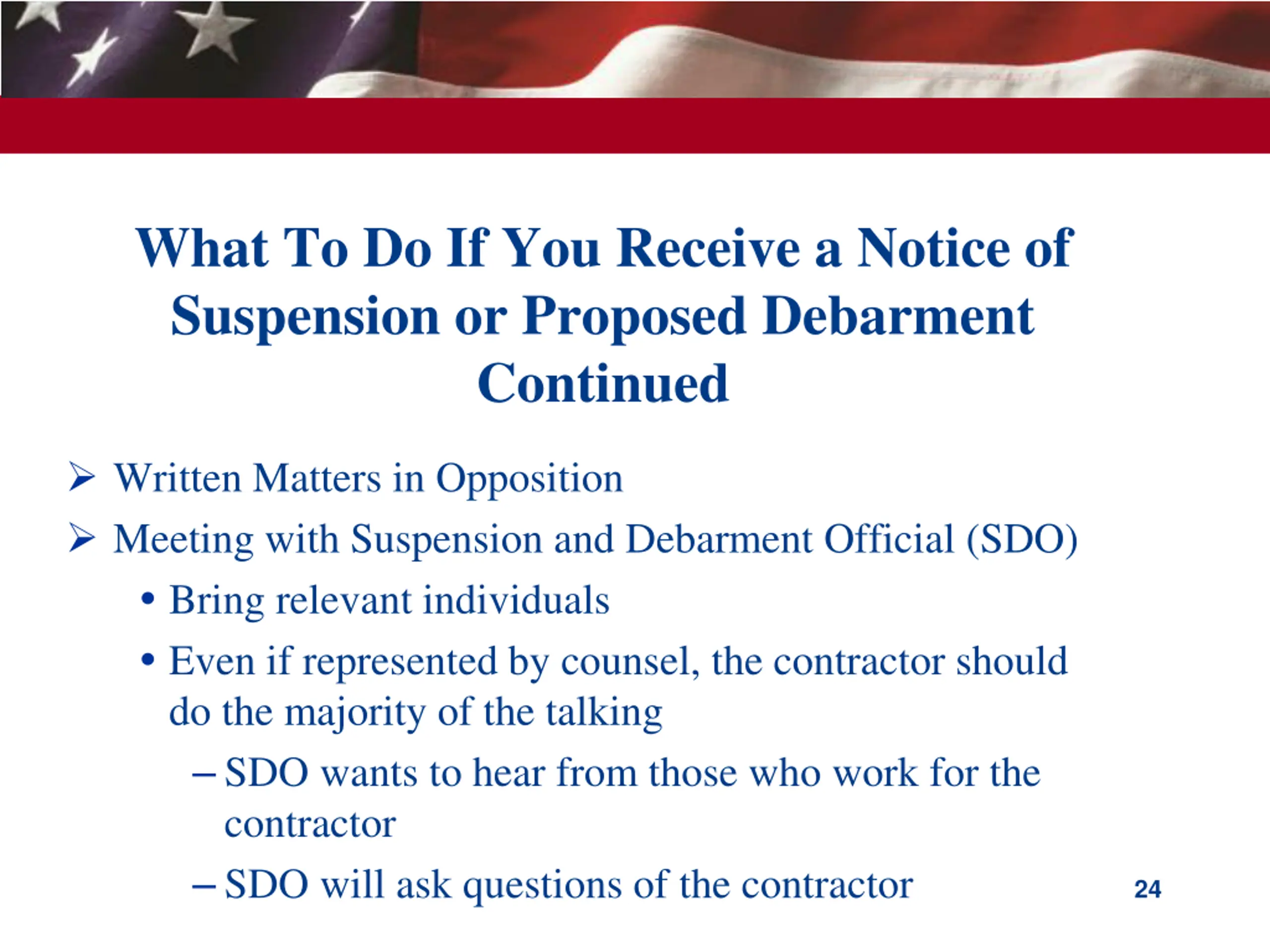 What To Do If You Receive a Notice of Suspension or Proposed Debarment Continued

➢ Written Matters in Opposition
➢ Meeting with Suspension and Debarment Official (SDO)
• Bring relevant individuals
• Even if represented by counsel, the contractor should do the majority of the talking
– SDO wants to hear from those who work for the contractor
– SDO will ask questions of the contractor

24